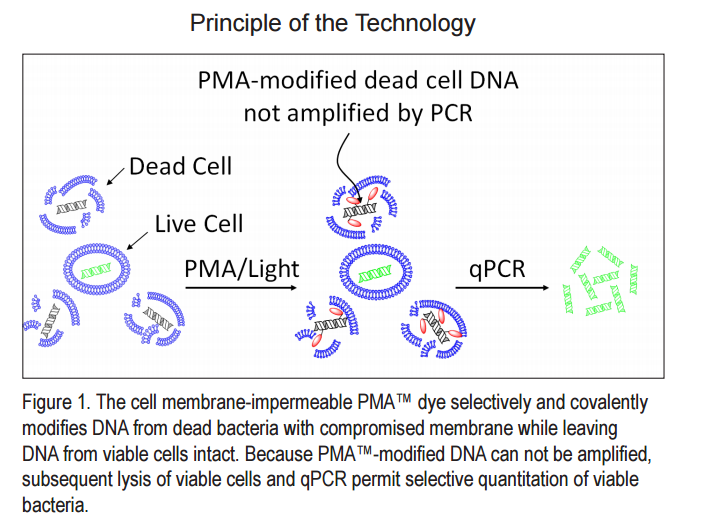 Principle of the Technology

PMA-modified dead cell DNA not amplified by PCR

Dead Cell

Live Cell

PMA/Light

qPCR

Figure 1. The cell membrane-impermeable PMA™ dye selectively and covalently modifies DNA from dead bacteria with compromised membrane while leaving DNA from viable cells intact. Because PMA™-modified DNA can not be amplified, subsequent lysis of viable cells and qPCR permit selective quantitation of viable bacteria.